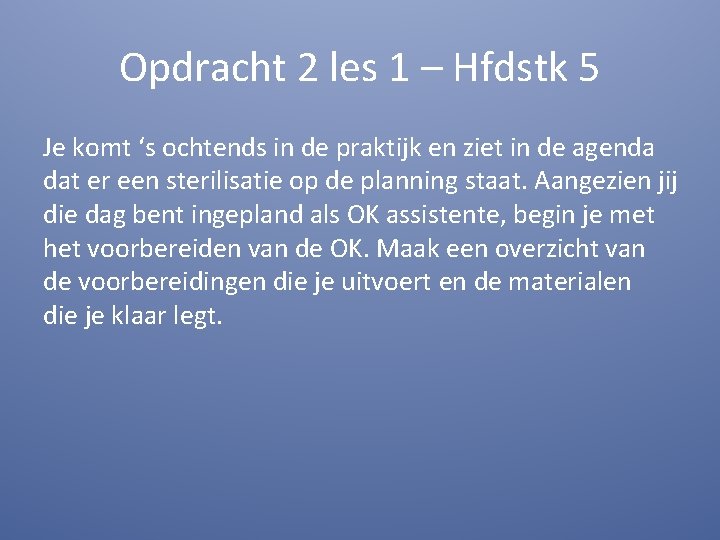 Opdracht 2 les 1 – Hfdstk 5

Je komt ‘s ochtends in de praktijk en ziet in de agenda dat er een sterilisatie op de planning staat. Aangezien jij die dag bent ingepland als OK assistente, begin je met het voorbereiden van de OK. Maak een overzicht van de voorbereidingen die je uitvoert en de materialen die je klaar legt.